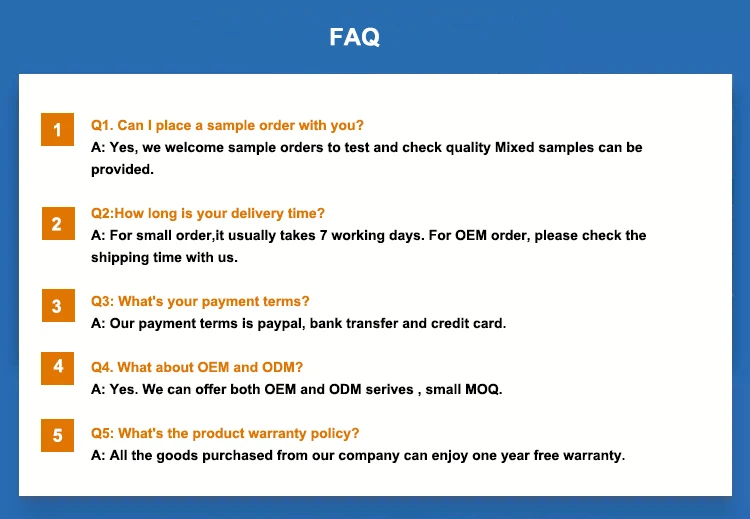 FAQ

1 Q1. Can I place a sample order with you?
A: Yes, we welcome sample orders to test and check quality Mixed samples can be provided.

2 Q2:How long is your delivery time?
A: For small order,it usually takes 7 working days. For OEM order, please check the shipping time with us.

3 Q3: What's your payment terms?
A: Our payment terms is paypal, bank transfer and credit card.

4 Q4. What about OEM and ODM?
A: Yes. We can offer both OEM and ODM serives , small MOQ.

5 Q5: What's the product warranty policy?
A: All the goods purchased from our company can enjoy one year free warranty.